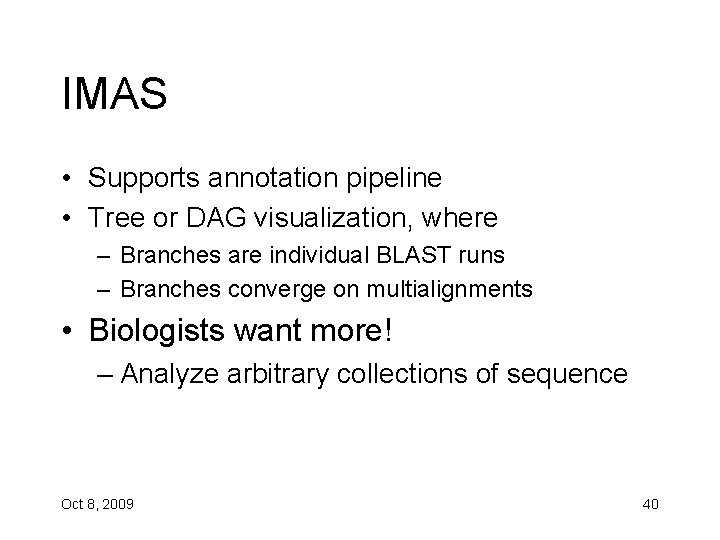 IMAS

• Supports annotation pipeline
• Tree or DAG visualization, where
  – Branches are individual BLAST runs
  – Branches converge on multialignments
• Biologists want more!
  – Analyze arbitrary collections of sequence

Oct 8, 2009

40